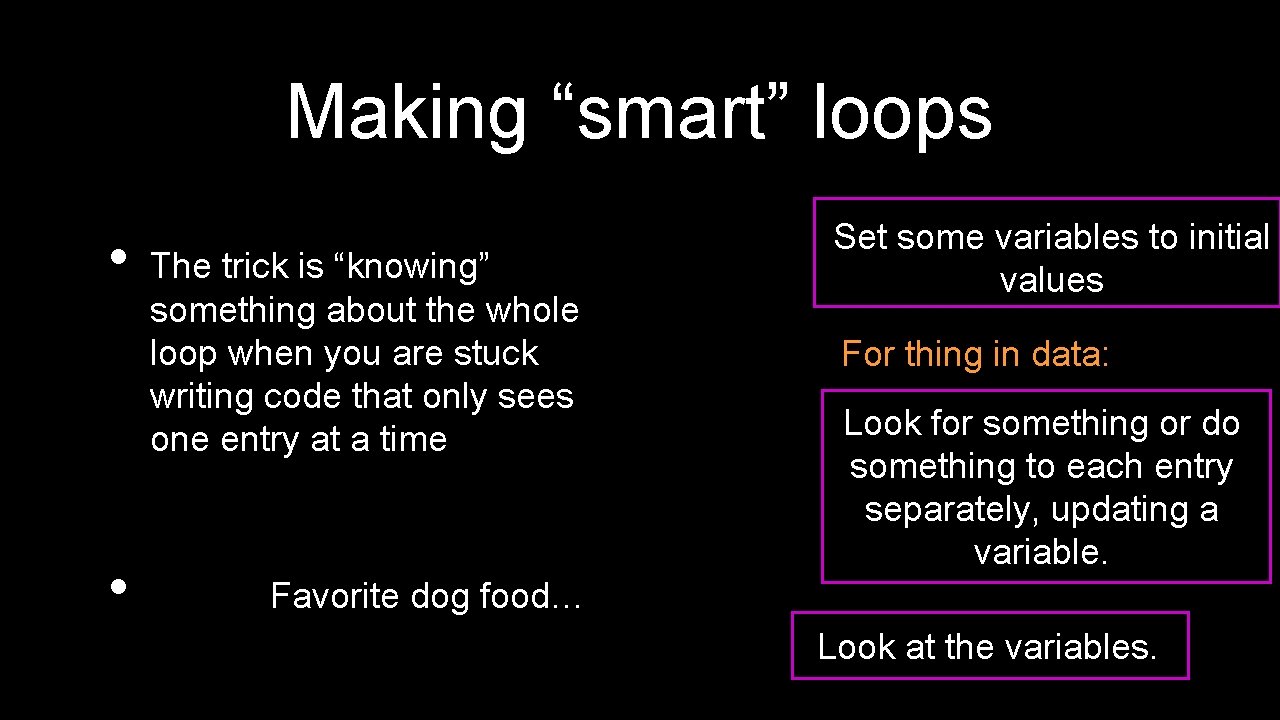 Making “smart” loops

• The trick is “knowing” something about the whole loop when you are stuck writing code that only sees one entry at a time

• Favorite dog food…

Set some variables to initial values

For thing in data:

Look for something or do something to each entry separately, updating a variable.

Look at the variables.